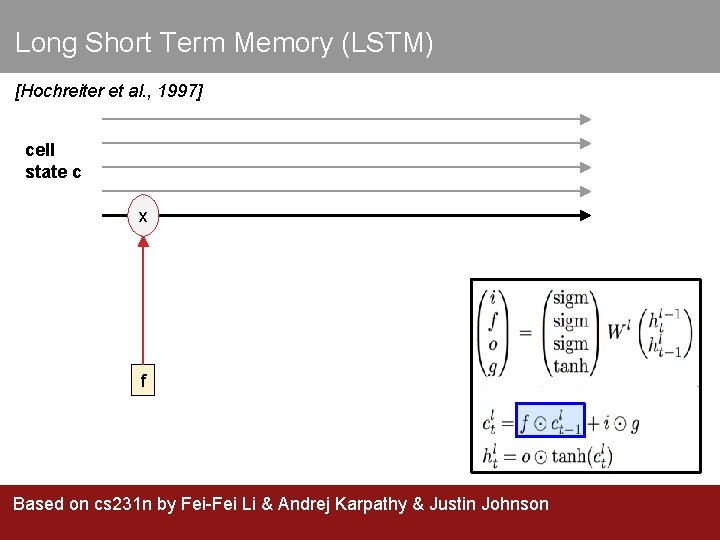 Long Short Term Memory (LSTM)

[Hochreiter et al., 1997]

cell
state c

x

f

$\begin{pmatrix} i \\ f \\ o \\ g \end{pmatrix} = \begin{pmatrix} \text{sigm} \\ \text{sigm} \\ \text{sigm} \\ \tanh \end{pmatrix} W^l \begin{pmatrix} h_t^{l-1} \\ h_{t-1}^l \end{pmatrix}$

$c_t^l = f \odot c_{t-1}^l + i \odot g$
$h_t^l = o \odot \tanh(c_t^l)$

Based on cs231n by Fei-Fei Li & Andrej Karpathy & Justin Johnson